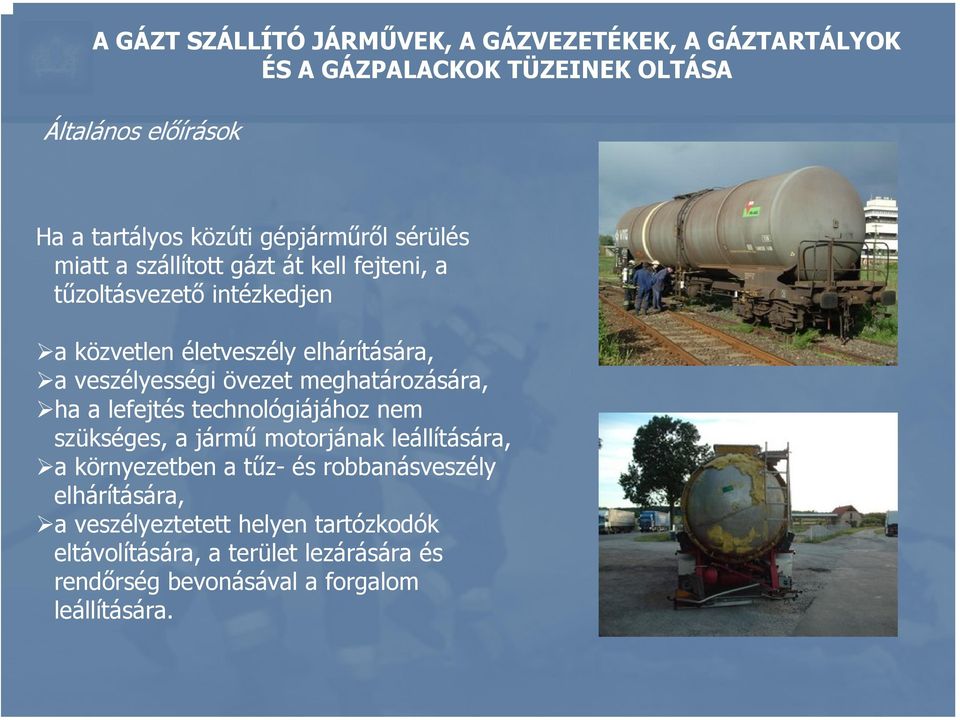 A GÁZT SZÁLLÍTÓ JÁRMŰVEK, A GÁZVEZETÉKEK, A GÁZTARTÁLYOK ÉS A GÁZPALACKOK TÜZEINEK OLTÁSA

Általános előírások

Ha a tartályos közúti gépjárműről sérülés miatt a szállított gázt át kell fejteni, a tűzoltásvezető intézkedjen

➢a közvetlen életveszély elhárítására,
➢a veszélyességi övezet meghatározására,
➢ha a lefejtés technológiájához nem szükséges, a jármű motorjának leállítására,
➢a környezetben a tűz- és robbanásveszély elhárítására,
➢a veszélyeztetett helyen tartózkodók eltávolítására, a terület lezárására és rendőrség bevonásával a forgalom leállítására.